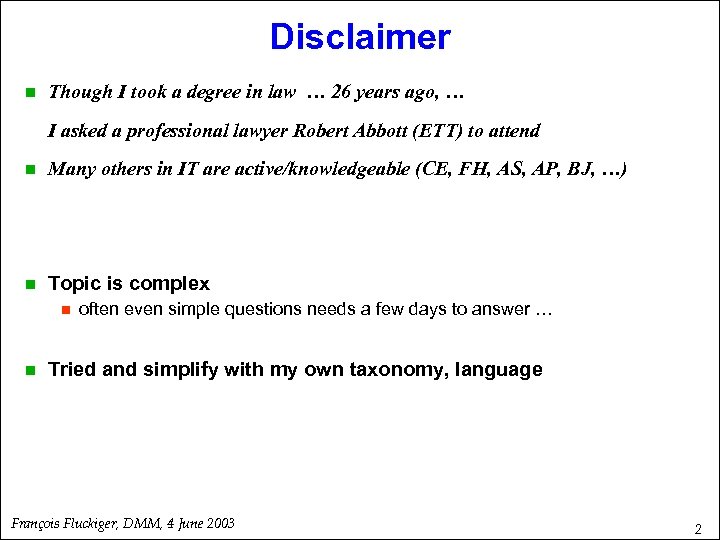 Disclaimer

Though I took a degree in law … 26 years ago, …

I asked a professional lawyer Robert Abbott (ETT) to attend

Many others in IT are active/knowledgeable (CE, FH, AS, AP, BJ, …)

Topic is complex

often even simple questions needs a few days to answer …

Tried and simplify with my own taxonomy, language

François Fluckiger, DMM, 4 June 2003

2